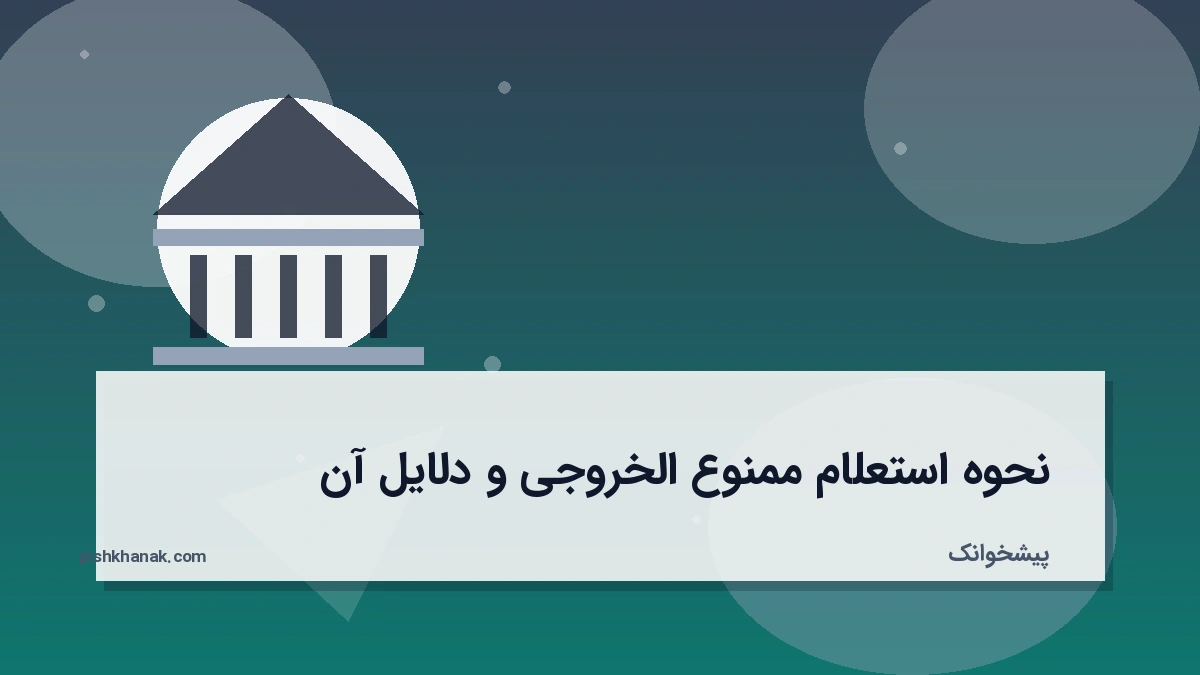 نحوه استعلام ممنوع الخروجی و دلایل آن

پیشخوانک

pishkhanak.com